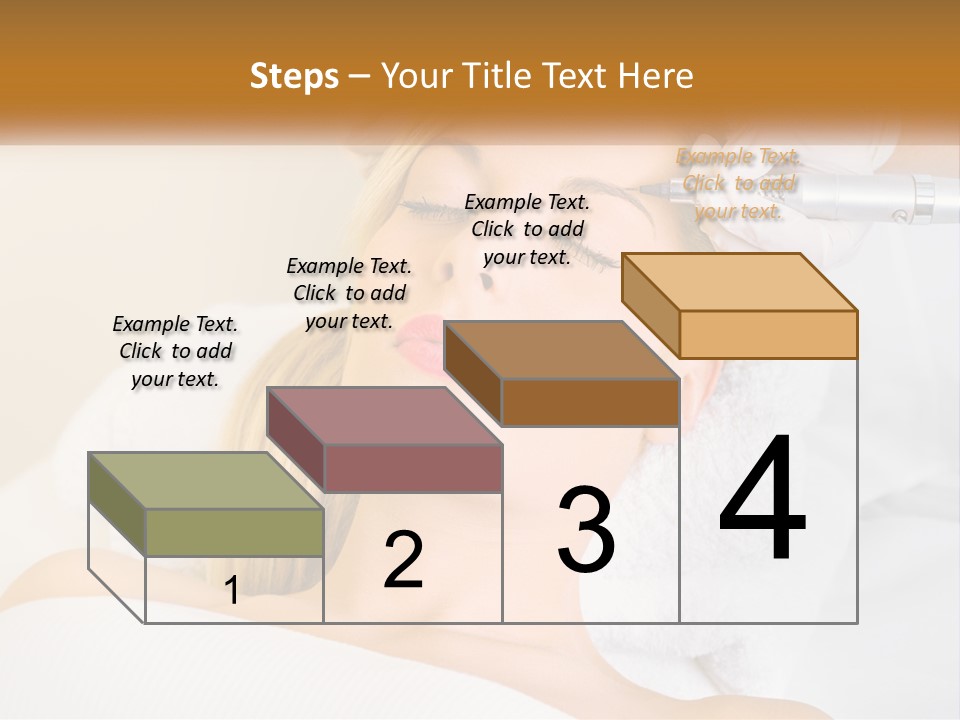 Steps – Your Title Text Here

Example Text. Click to add your text.

Example Text. Click to add your text.

Example Text. Click to add your text.

Example Text. Click to add your text.

1

2

3

4